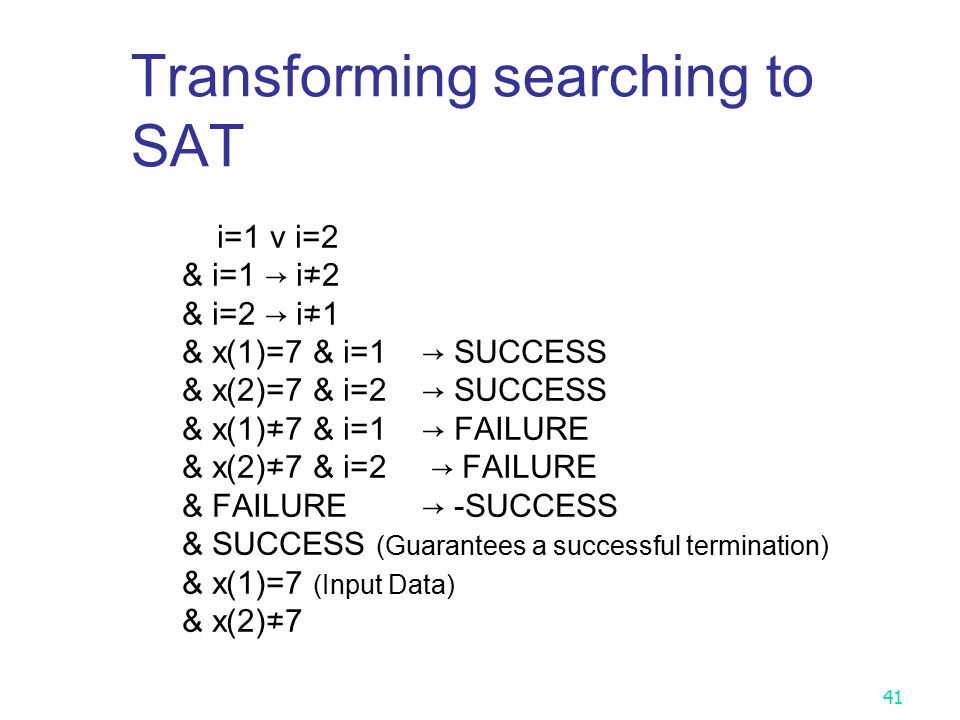 Transforming searching to SAT

i=1 v i=2
& i=1 → i≠2
& i=2 → i≠1
& x(1)=7 & i=1 → SUCCESS
& x(2)=7 & i=2 → SUCCESS
& x(1)≠7 & i=1 → FAILURE
& x(2)≠7 & i=2 → FAILURE
& FAILURE → -SUCCESS
& SUCCESS (Guarantees a successful termination)
& x(1)=7 (Input Data)
& x(2)≠7

41